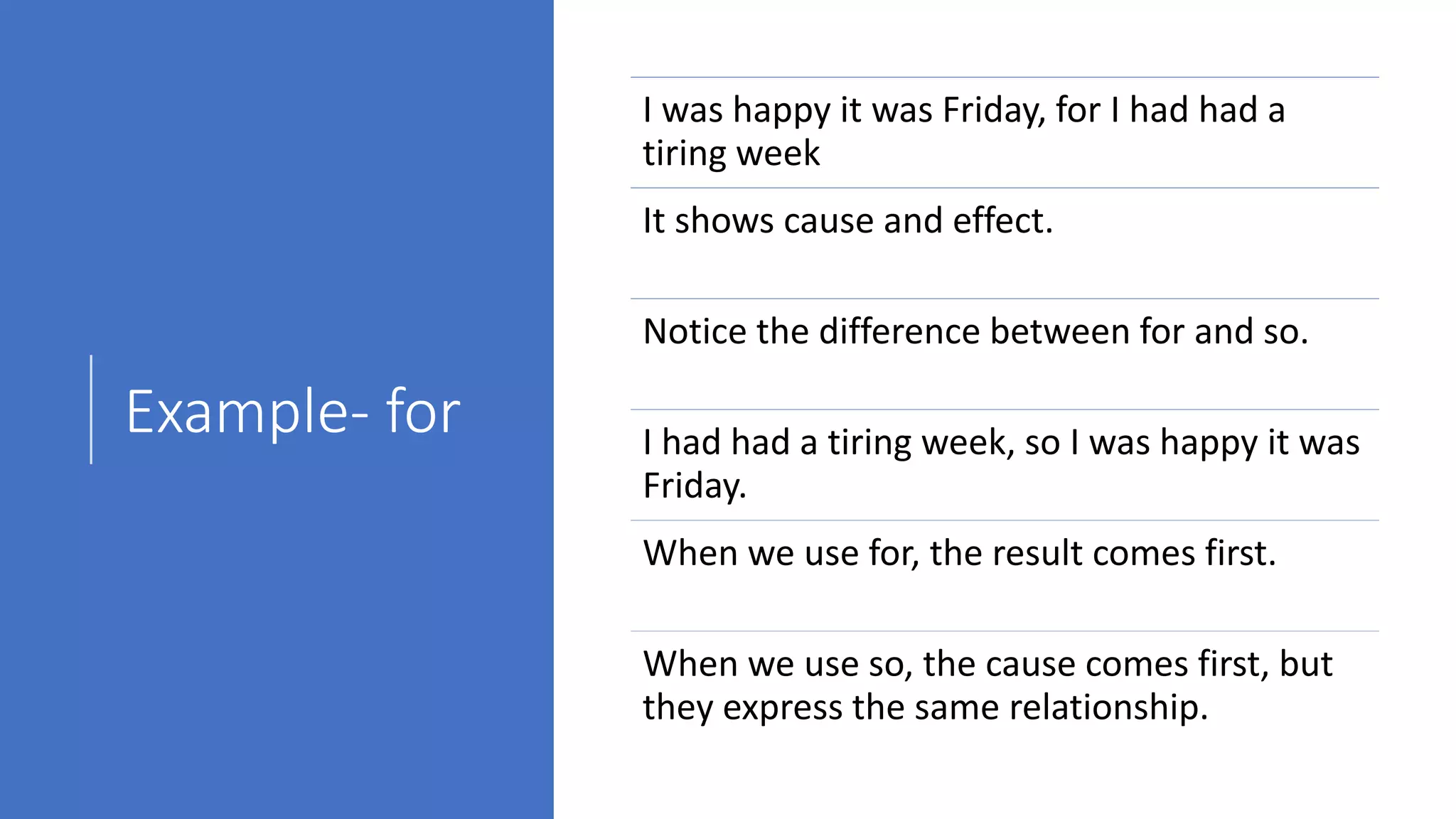 Example- for

I was happy it was Friday, for I had had a tiring week

It shows cause and effect.

Notice the difference between for and so.

I had had a tiring week, so I was happy it was Friday.

When we use for, the result comes first.

When we use so, the cause comes first, but they express the same relationship.